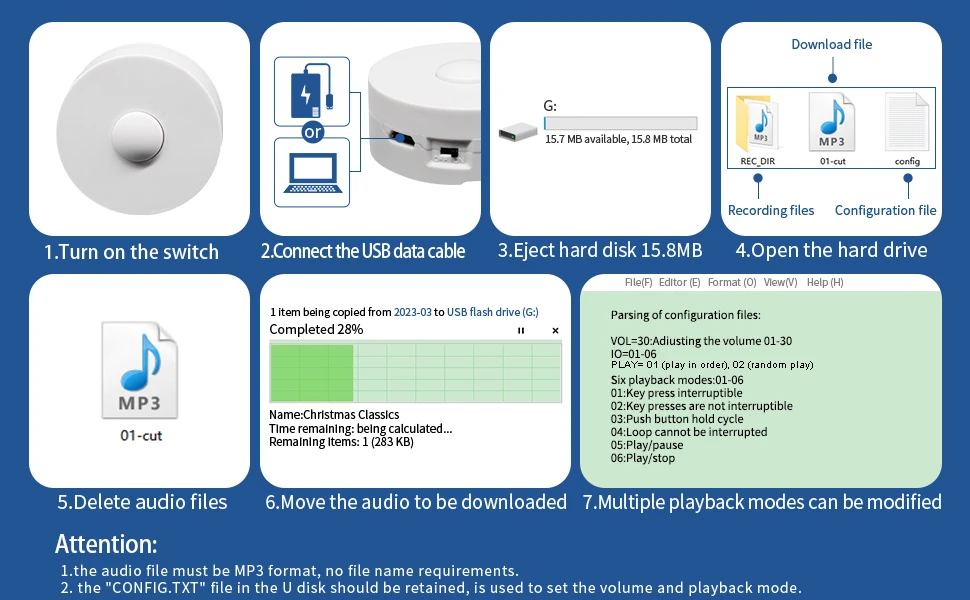 1.Turn on the switch

or

2.Connect the USB data cable

G:

15.7 MB available, 15.8 MB total

3.Eject hard disk 15.8MB

Download file

MP3

REC_DIR

MP3

01-cut

config

Recording files

Configuration file

4.Open the hard drive

MP3

01-cut

5.Delete audio files

1 item being copied from 2023-03 to USB flash drive (G:)

Completed 28%

Name:Christmas Classics
Time remaining: being calculated...
Remaining items: 1 (283 KB)

6.Move the audio to be downloaded

File(F) Editor (E) Format (O) View(V) Help (H)

Parsing of configuration files:

VOL=30:Adiusting the volume 01-30
IO=01-06
PLAY= 01 (play in order), 02 (random play)
Six playback modes:01-06
01:Key press interruptible
02:Key presses are not interruptible
03:Push button hold cycle
04:Loop cannot be interrupted
05:Play/pause
06:Play/stop

7.Multiple playback modes can be modified

Attention:

1.the audio file must be MP3 format, no file name requirements.
2. the "CONFIG.TXT" file in the U disk should be retained, is used to set the volume and playback mode.